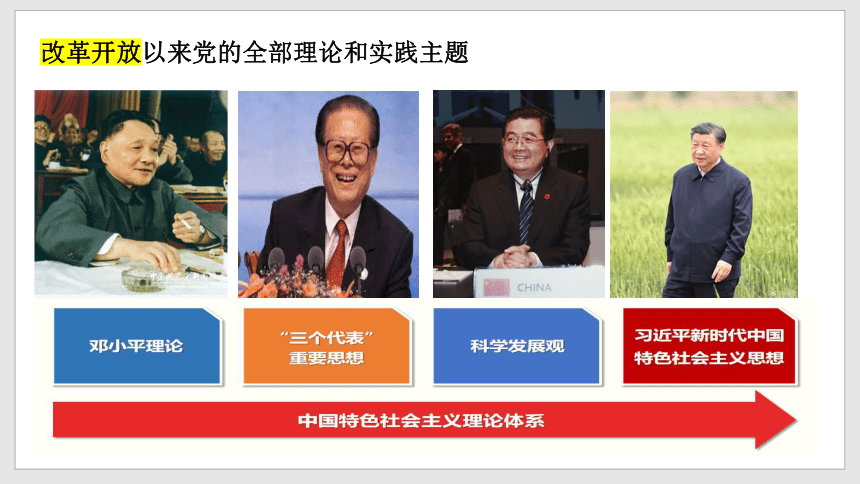 改革开放以来党的全部理论和实践主题

CHINA

邓小平理论

“三个代表”重要思想

科学发展观

习近平新时代中国特色社会主义思想

中国特色社会主义理论体系